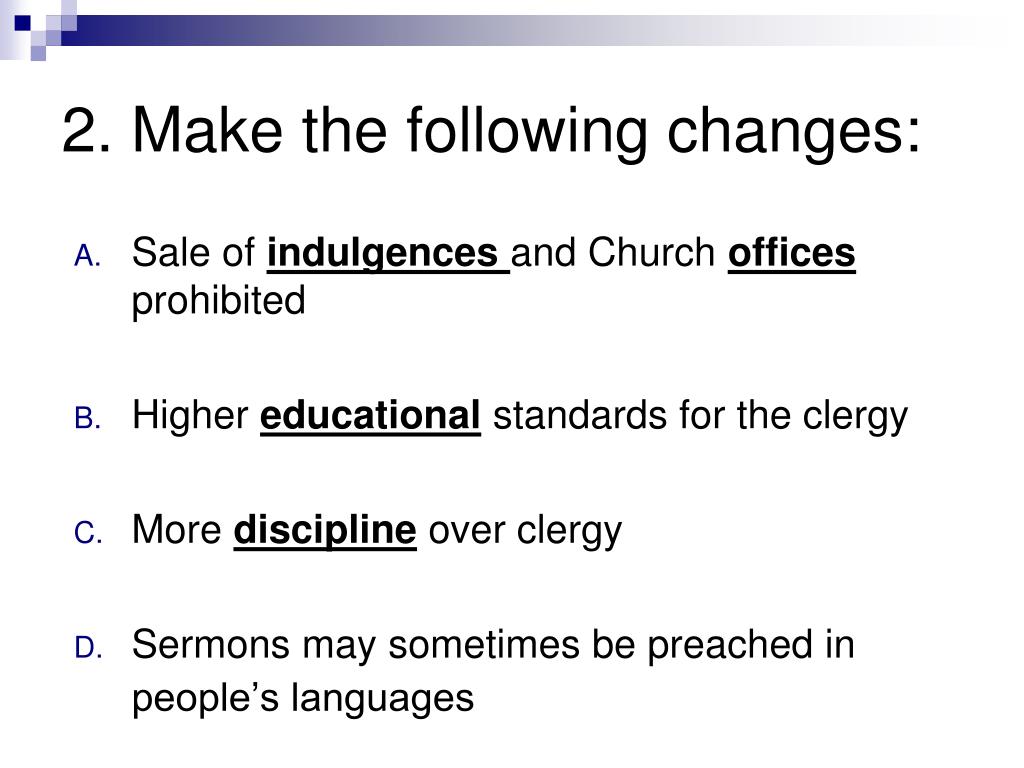 2. Make the following changes:

A. Sale of indulgences and Church offices prohibited

B. Higher educational standards for the clergy

C. More discipline over clergy

D. Sermons may sometimes be preached in people’s languages